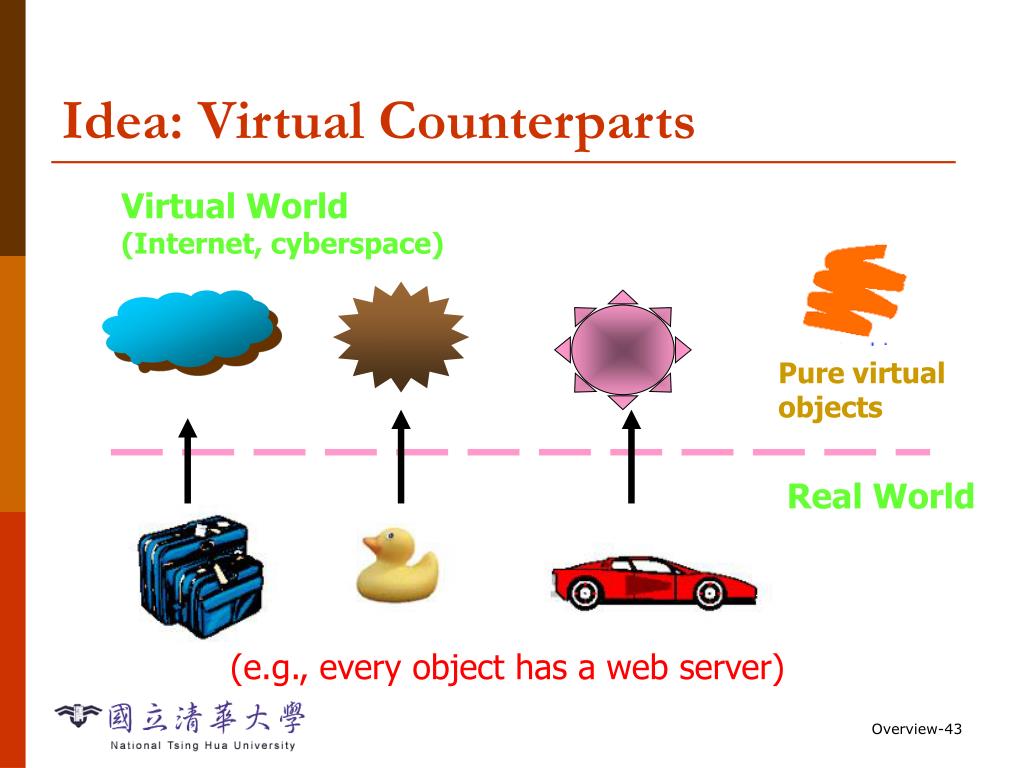 Idea: Virtual Counterparts

Virtual World
(Internet, cyberspace)

Pure virtual objects

Real World

(e.g., every object has a web server)

國立清華大學
National Tsing Hua University

Overview-43